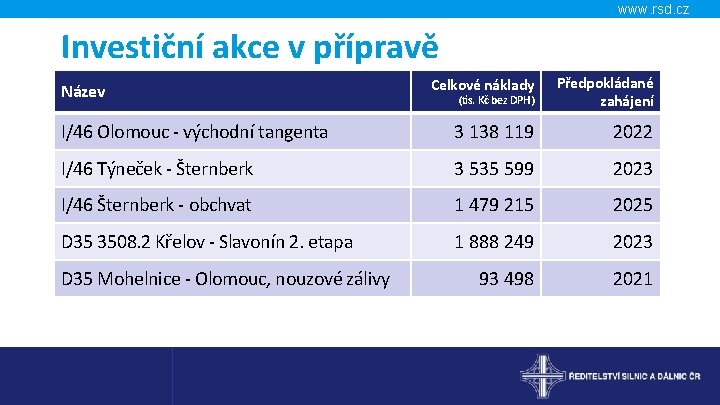 www.rsd.cz

Investiční akce v přípravě

| Název | Celkové náklady (tis. Kč bez DPH) | Předpokládané zahájení |
|---|---|---|
| I/46 Olomouc - východní tangenta | 3 138 119 | 2022 |
| I/46 Týneček - Šternberk | 3 535 599 | 2023 |
| I/46 Šternberk - obchvat | 1 479 215 | 2025 |
| D35 3508.2 Křelov - Slavonín 2. etapa | 1 888 249 | 2023 |
| D35 Mohelnice - Olomouc, nouzové zálivy | 93 498 | 2021 |

ŘEDITELSTVÍ SILNIC A DÁLNIC ČR